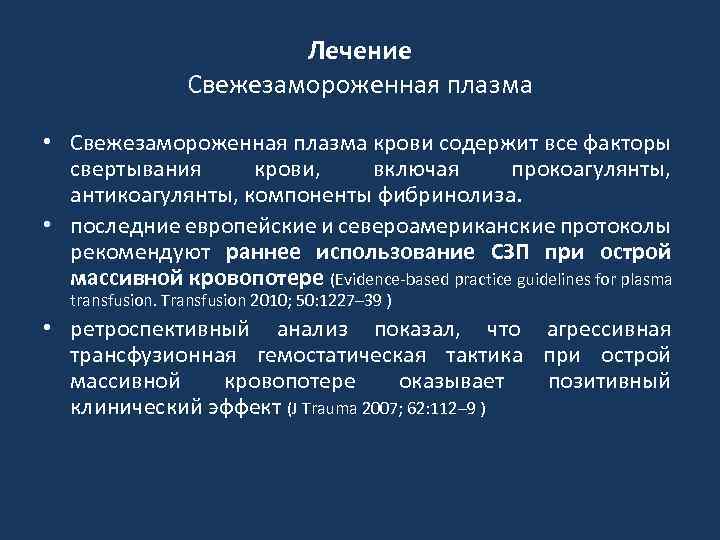 Лечение
Свежезамороженная плазма

• Свежезамороженная плазма крови содержит все факторы свертывания крови, включая прокоагулянты, антикоагулянты, компоненты фибринолиза.
• последние европейские и североамериканские протоколы рекомендуют раннее использование СЗП при острой массивной кровопотере (Evidence-based practice guidelines for plasma transfusion. Transfusion 2010; 50:1227–39 )
• ретроспективный анализ показал, что агрессивная трансфузионная гемостатическая тактика при острой массивной кровопотере оказывает позитивный клинический эффект (J Trauma 2007; 62:112–9 )